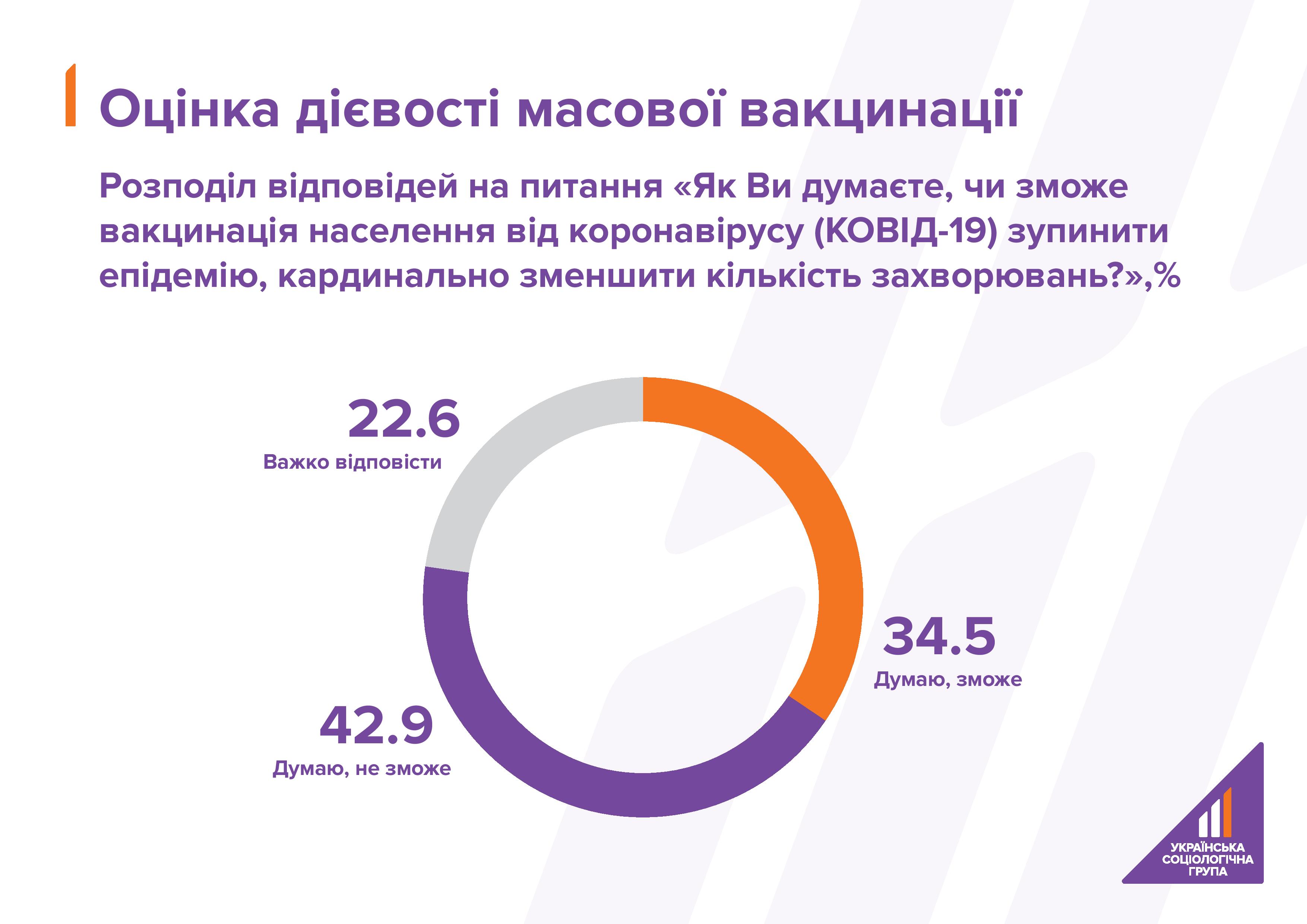 Оцінка дієвості масової вакцинації

Розподіл відповідей на питання «Як Ви думаєте, чи зможе вакцинація населення від коронавірусу (КОВІД-19) зупинити епідемію, кардинально зменшити кількість захворювань?»,%

22.6
Важко відповісти

34.5
Думаю, зможе

42.9
Думаю, не зможе

УКРАЇНСЬКА СОЦІОЛОГІЧНА ГРУПА